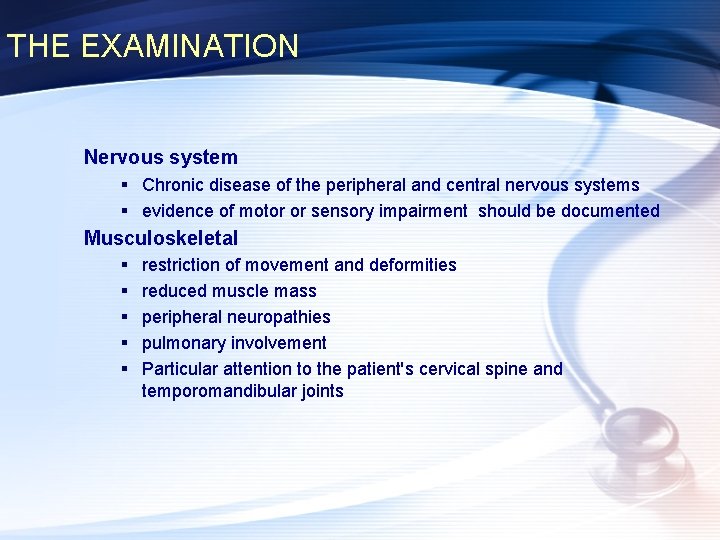 THE EXAMINATION

Nervous system

• Chronic disease of the peripheral and central nervous systems
• evidence of motor or sensory impairment should be documented

Musculoskeletal

• restriction of movement and deformities
• reduced muscle mass
• peripheral neuropathies
• pulmonary involvement
• Particular attention to the patient's cervical spine and temporomandibular joints